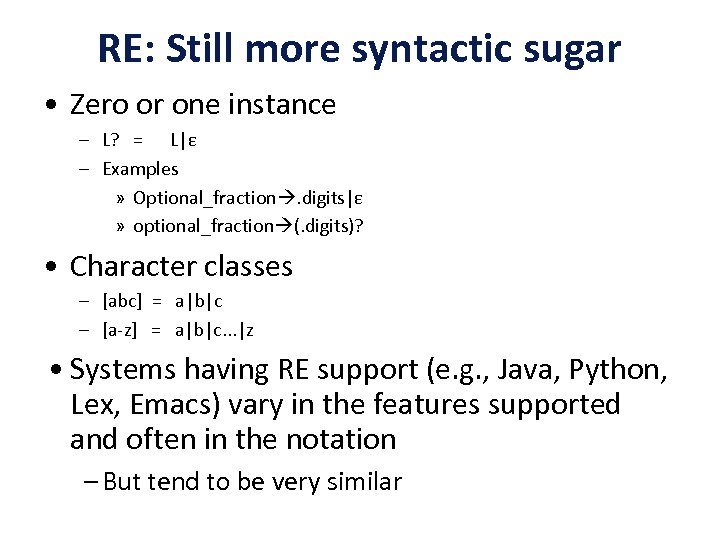 RE: Still more syntactic sugar

• Zero or one instance
– L? = L|ε
– Examples
» Optional_fraction→.digits|ε
» optional_fraction→(.digits)?

• Character classes
– [abc] = a|b|c
– [a-z] = a|b|c...|z

• Systems having RE support (e.g., Java, Python, Lex, Emacs) vary in the features supported and often in the notation
– But tend to be very similar